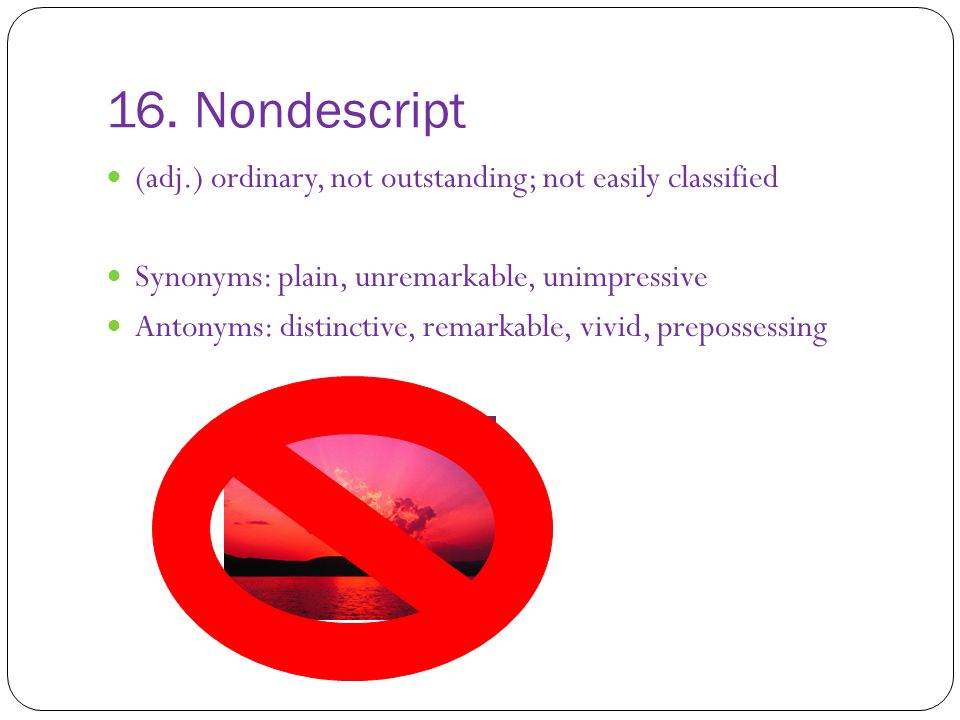 16. Nondescript

(adj.) ordinary, not outstanding; not easily classified

Synonyms: plain, unremarkable, unimpressive

Antonyms: distinctive, remarkable, vivid, prepossessing